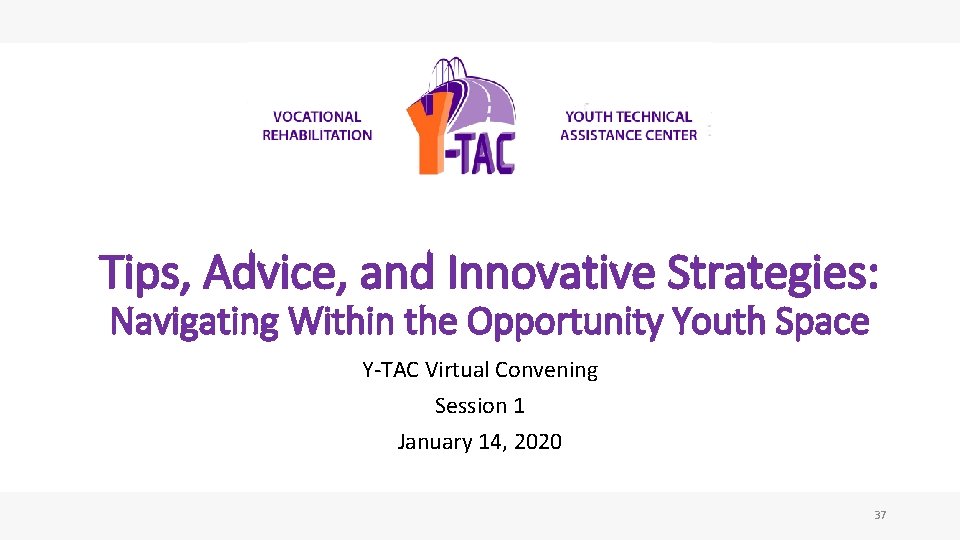 VOCATIONAL REHABILITATION

Y-TAC

YOUTH TECHNICAL ASSISTANCE CENTER

Tips, Advice, and Innovative Strategies: Navigating Within the Opportunity Youth Space

Y-TAC Virtual Convening

Session 1

January 14, 2020

37